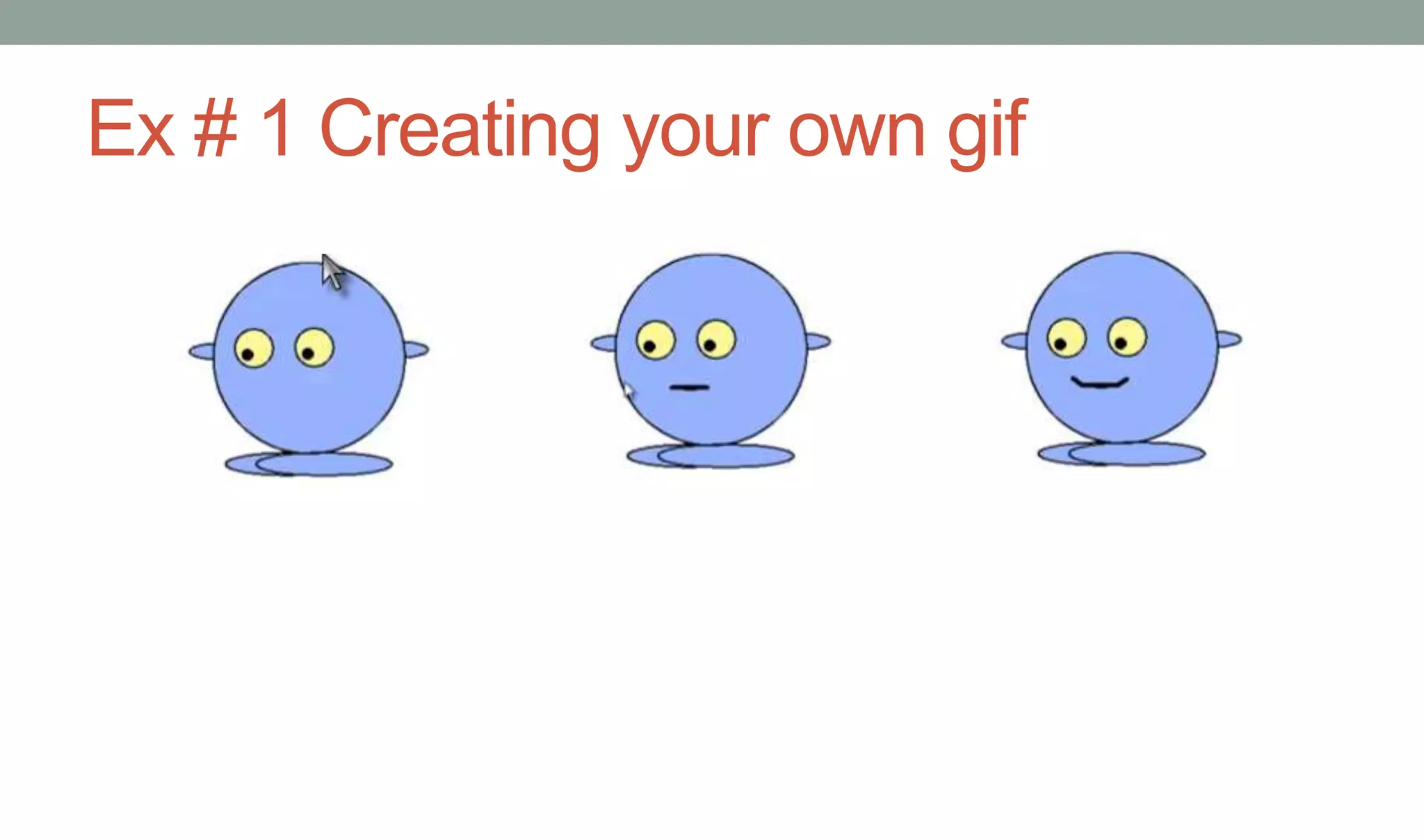 Ex # 1 Creating your own gif